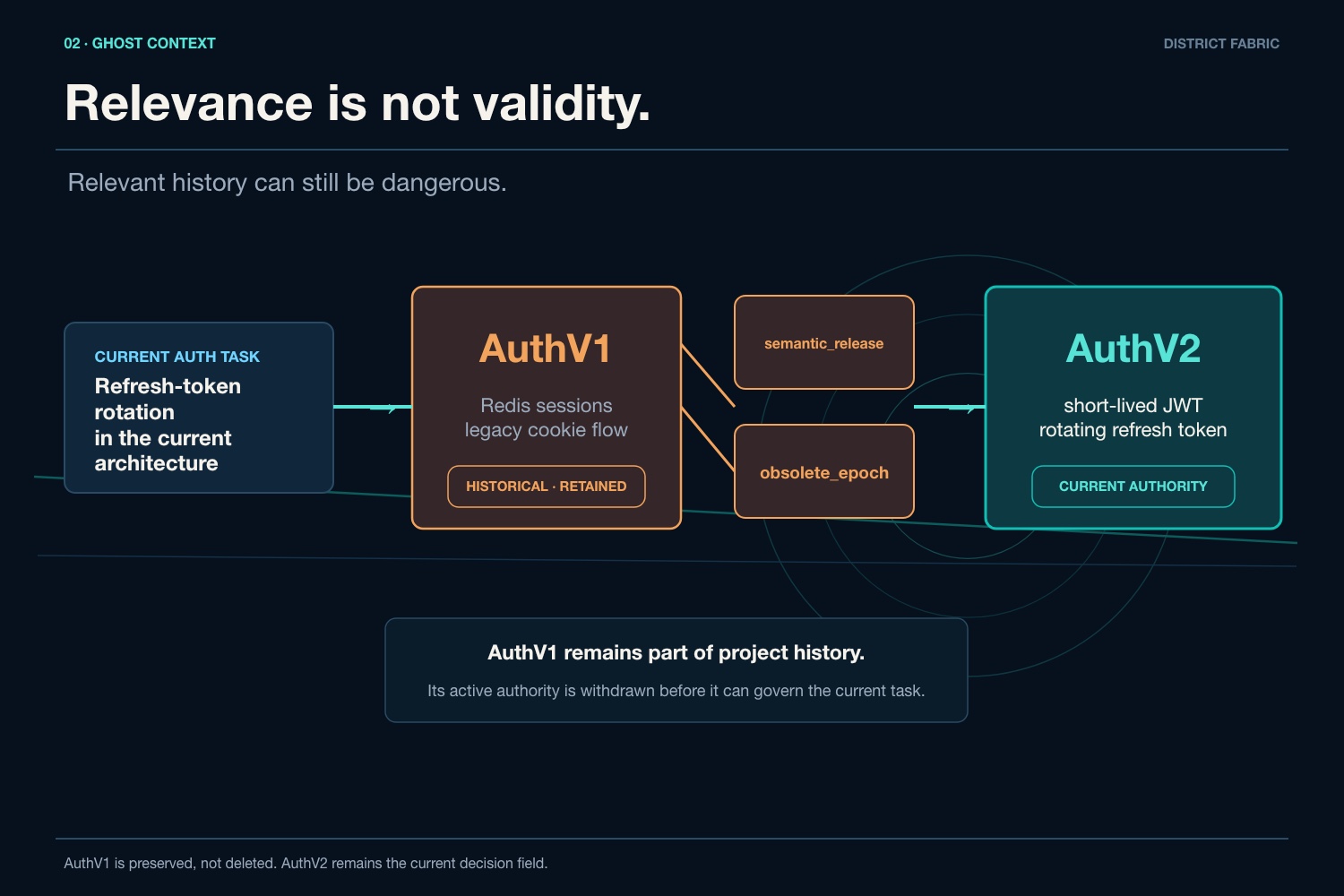 02 · GHOST CONTEXT

DISTRICT FABRIC

Relevance is not validity.

Relevant history can still be dangerous.

CURRENT AUTH TASK
Refresh-token rotation in the current architecture

AuthV1

Redis sessions
legacy cookie flow

HISTORICAL · RETAINED

semantic_release

obsolete_epoch

AuthV2

short-lived JWT
rotating refresh token

CURRENT AUTHORITY

AuthV1 remains part of project history.

Its active authority is withdrawn before it can govern the current task.

AuthV1 is preserved, not deleted. AuthV2 remains the current decision field.